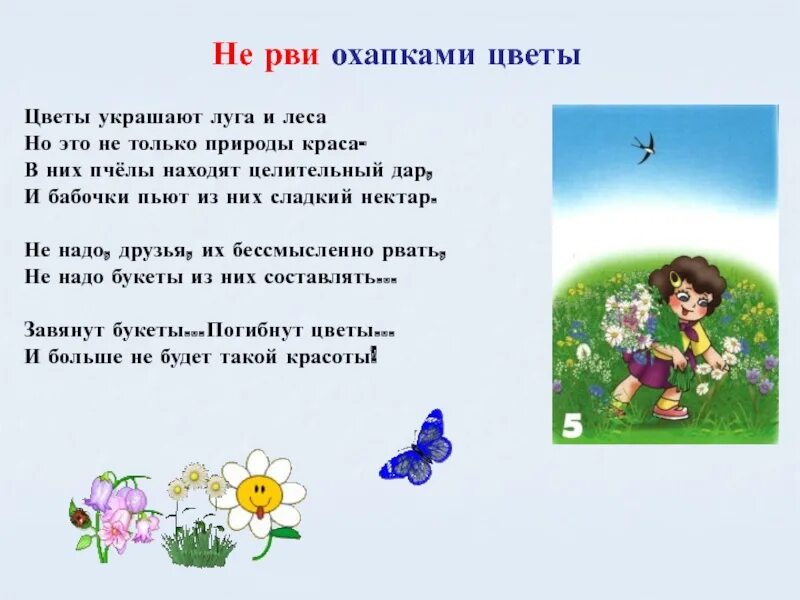 Не рви охапками цветы

Цветы украшают луга и леса
Но это не только природы краса-
В них пчёлы находят целительный дар,
И бабочки пьют из них сладкий нектар.

Не надо, друзья, их бессмысленно рвать,
Не надо букеты из них составлять...

Завянут букеты...Погибнут цветы...
И больше не будет такой красоты!

5